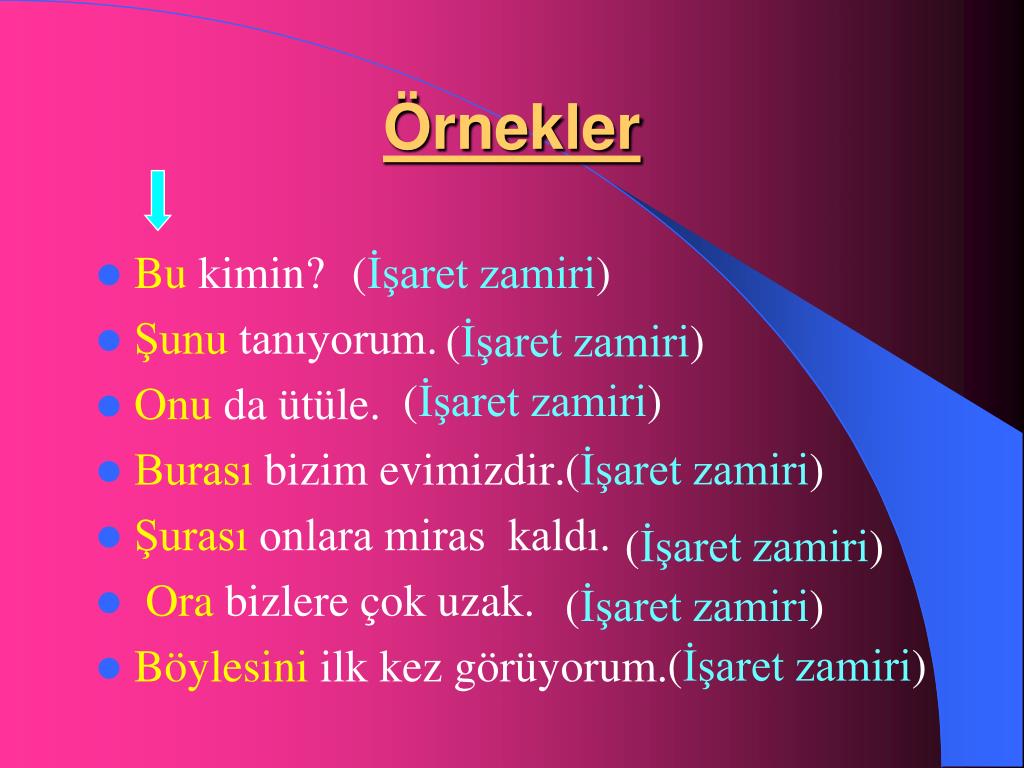 Örnekler

- Bu kimin? (İşaret zamiri)
- Şunu tanıyorum. (İşaret zamiri)
- Onu da ütüle. (İşaret zamiri)
- Burası bizim evimizdir.(İşaret zamiri)
- Şurası onlara miras kaldı. (İşaret zamiri)
- Ora bizlere çok uzak. (İşaret zamiri)
- Böylesini ilk kez görüyorum.(İşaret zamiri)